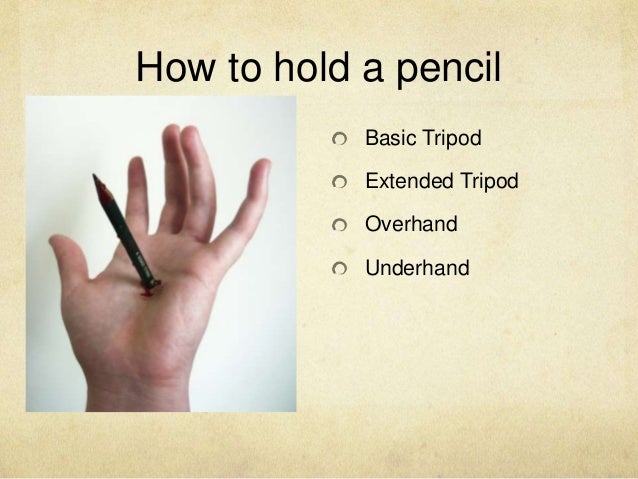 How to hold a pencil

Basic Tripod
Extended Tripod
Overhand
Underhand